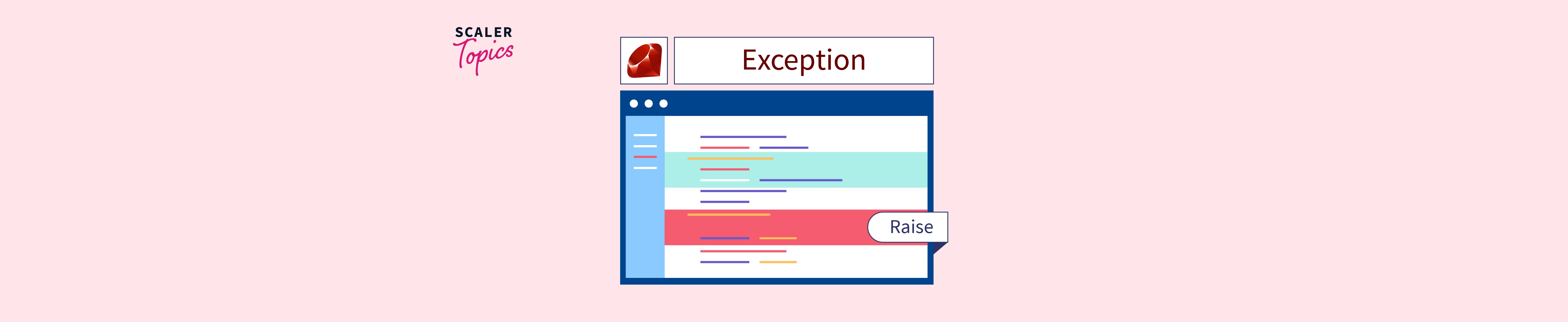 SCALER
Topics

Exception

Raise